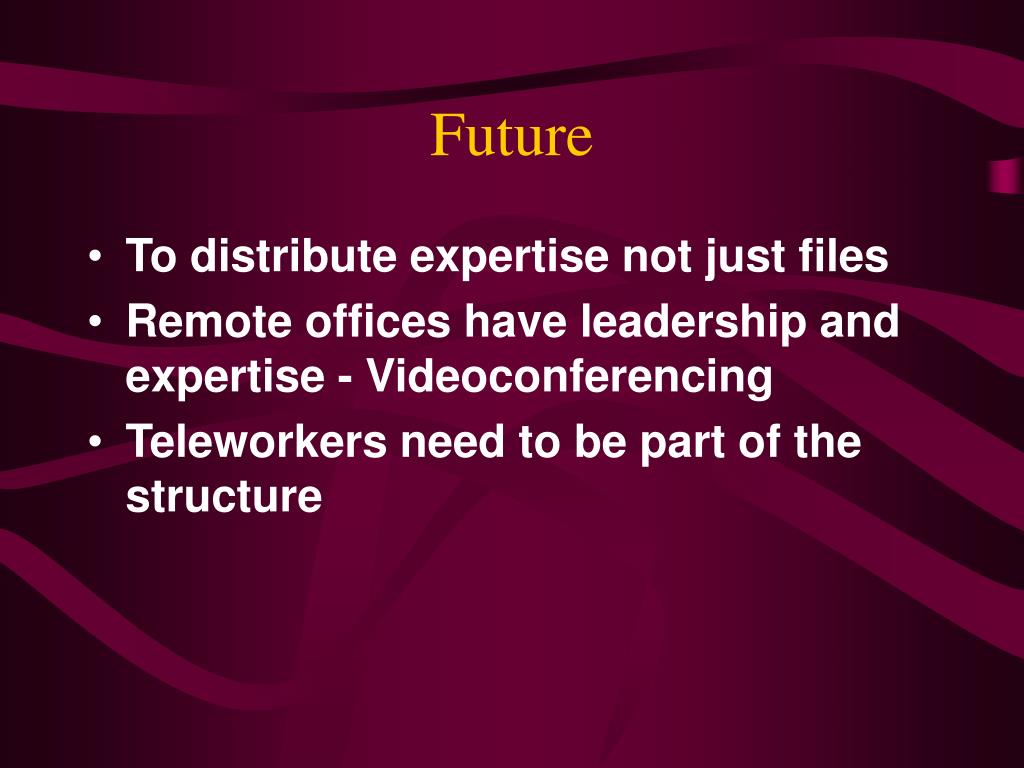 Future

• To distribute expertise not just files
• Remote offices have leadership and expertise - Videoconferencing
• Teleworkers need to be part of the structure